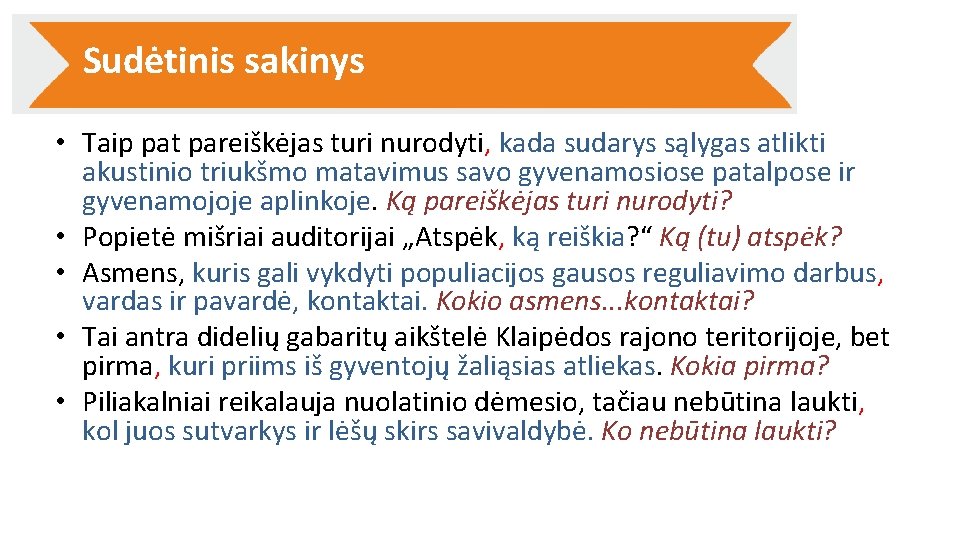 Sudėtinis sakinys

• Taip pat pareiškėjas turi nurodyti, kada sudarys sąlygas atlikti akustinio triukšmo matavimus savo gyvenamosiose patalpose ir gyvenamojoje aplinkoje. Ką pareiškėjas turi nurodyti?
• Popietė mišriai auditorijai „Atspėk, ką reiškia?“ Ką (tu) atspėk?
• Asmens, kuris gali vykdyti populiacijos gausos reguliavimo darbus, vardas ir pavardė, kontaktai. Kokio asmens...kontaktai?
• Tai antra didelių gabaritų aikštelė Klaipėdos rajono teritorijoje, bet pirma, kuri priims iš gyventojų žaliąsias atliekas. Kokia pirma?
• Piliakalniai reikalauja nuolatinio dėmesio, tačiau nebūtina laukti, kol juos sutvarkys ir lėšų skirs savivaldybė. Ko nebūtina laukti?